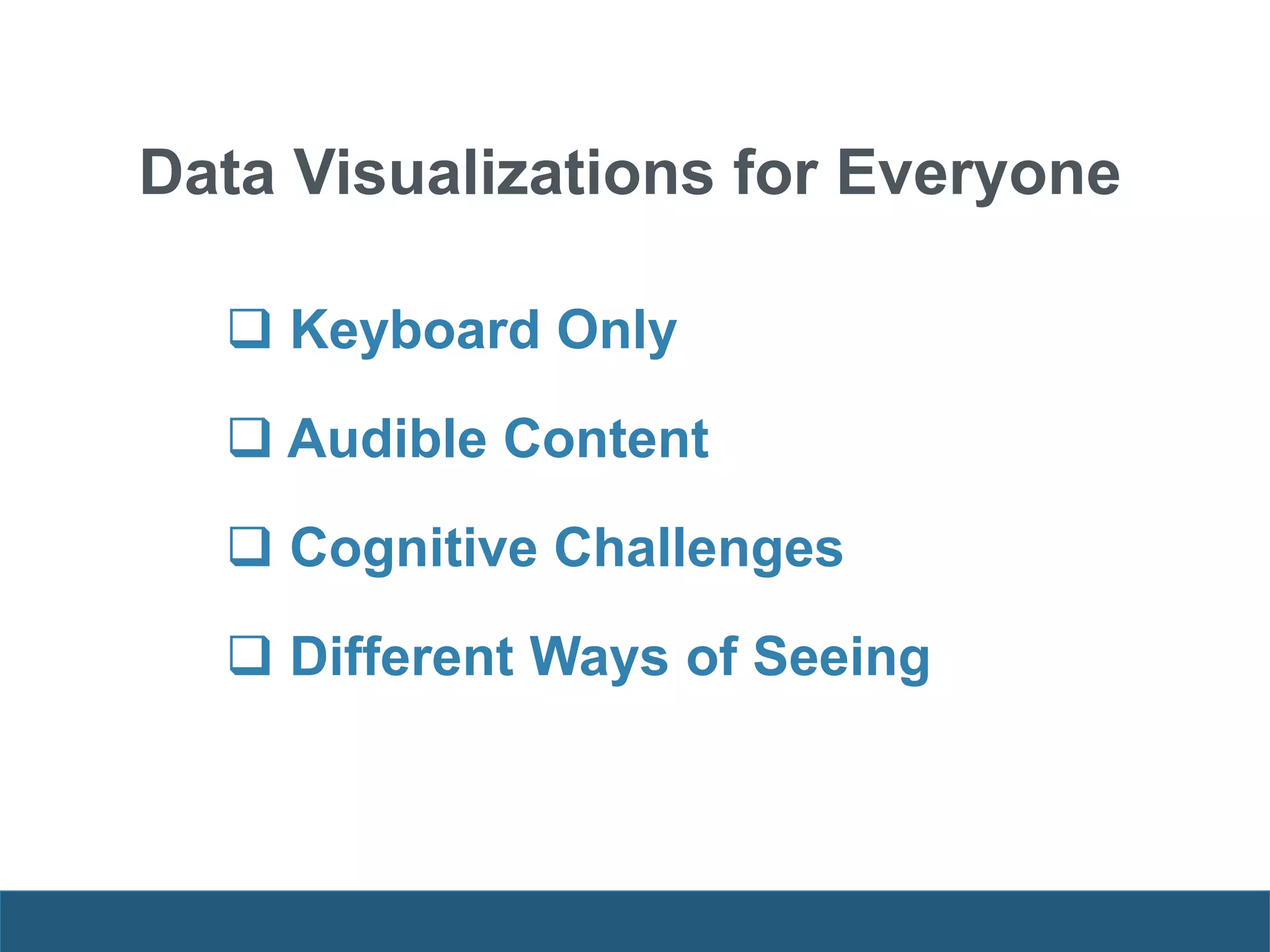 Data Visualizations for Everyone

❑ Keyboard Only

❑ Audible Content

❑ Cognitive Challenges

❑ Different Ways of Seeing